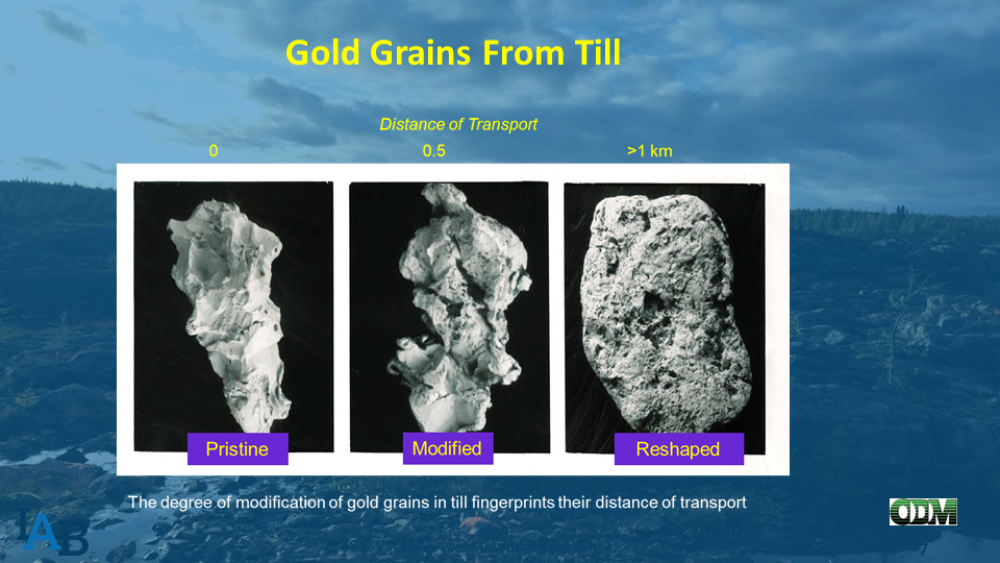 Gold Grains From Till

Distance of Transport

0

0.5

>1 km

Pristine

Modified

Reshaped

The degree of modification of gold grains in till fingerprints their distance of transport

IAB

ODM

7